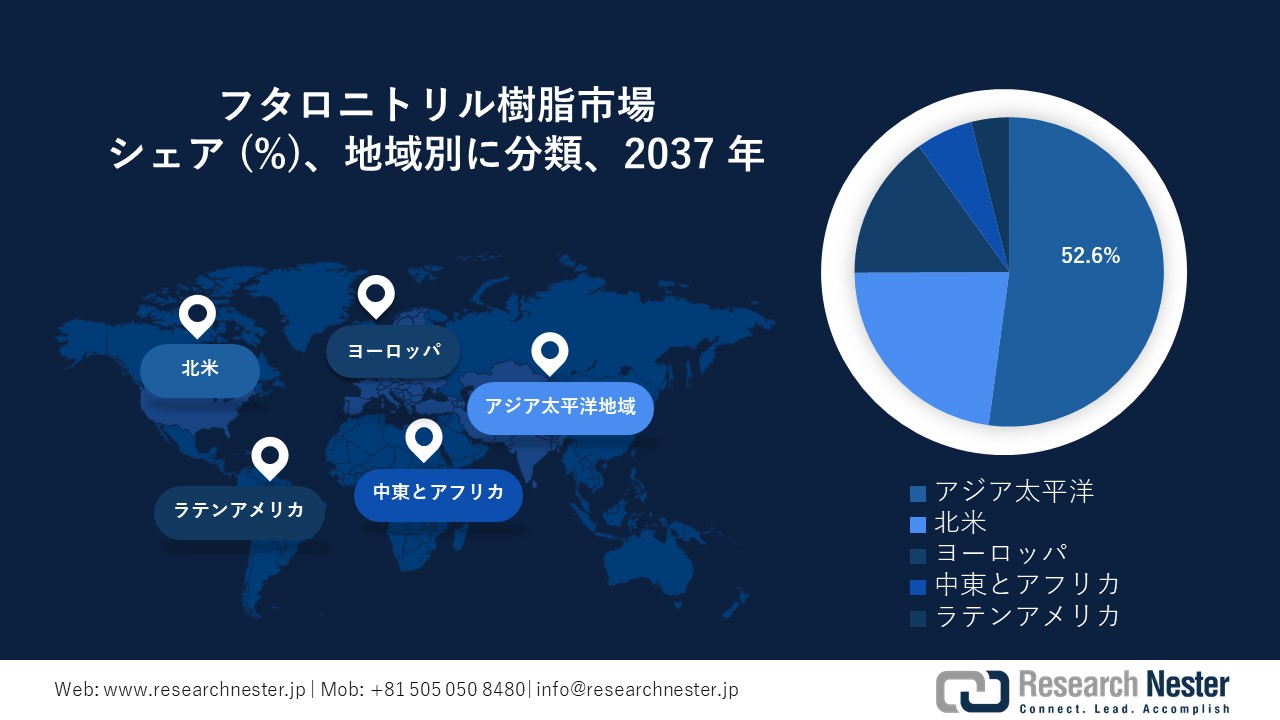 フタロニトリル樹脂市場
シェア (%)、地域別に分類、2037 年

北米
ヨーロッパ
アジア太平洋地域
ラテンアメリカ
中東とアフリカ

52.6%

アジア太平洋
北米
ヨーロッパ
中東とアフリカ
ラテンアメリカ

Web: www.researchnester.jp | Mob: +81 505 050 8480 | info@researchnester.jp

Research Nester
Connect. Lead. Accomplish